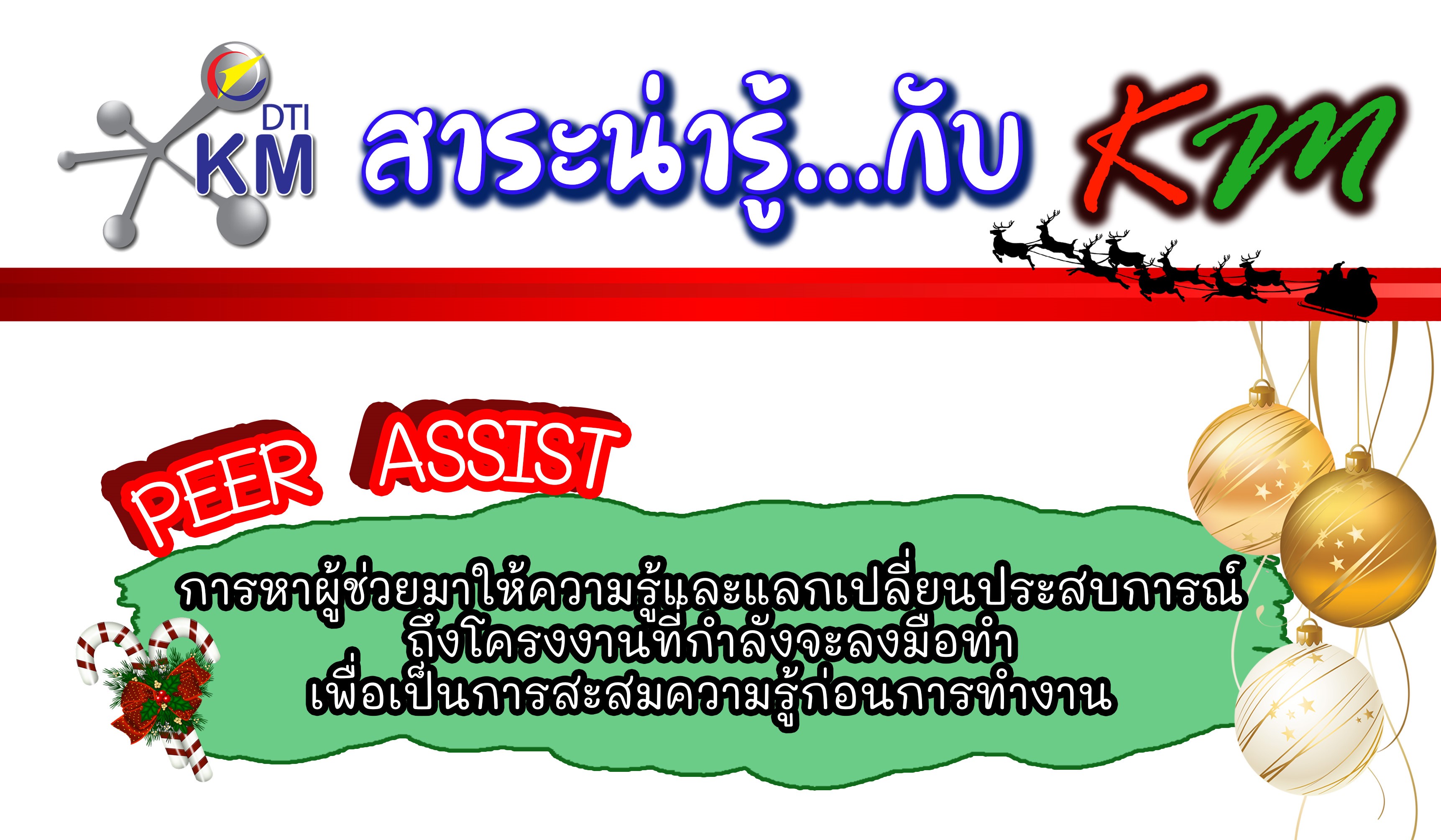 DTI KM

สาระน่ารู้...กับ KM

PEER ASSIST

การหาผู้ช่วยมาให้ความรู้และแลกเปลี่ยนประสบการณ์
ถึงโครงงานที่กำลังจะลงมือทำ
เพื่อเป็นการสะสมความรู้ก่อนการทำงาน